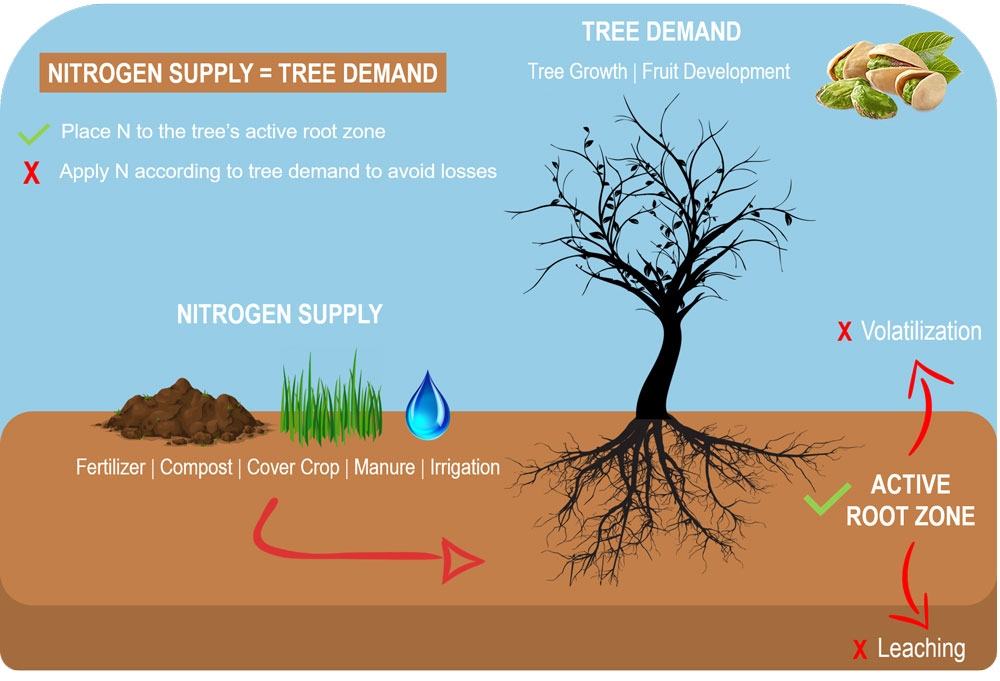 NITROGEN SUPPLY = TREE DEMAND

✓ Place N to the tree's active root zone

X Apply N according to tree demand to avoid losses

TREE DEMAND

Tree Growth | Fruit Development

NITROGEN SUPPLY

Fertilizer | Compost | Cover Crop | Manure | Irrigation

X Volatilization

✓ ACTIVE ROOT ZONE

X Leaching